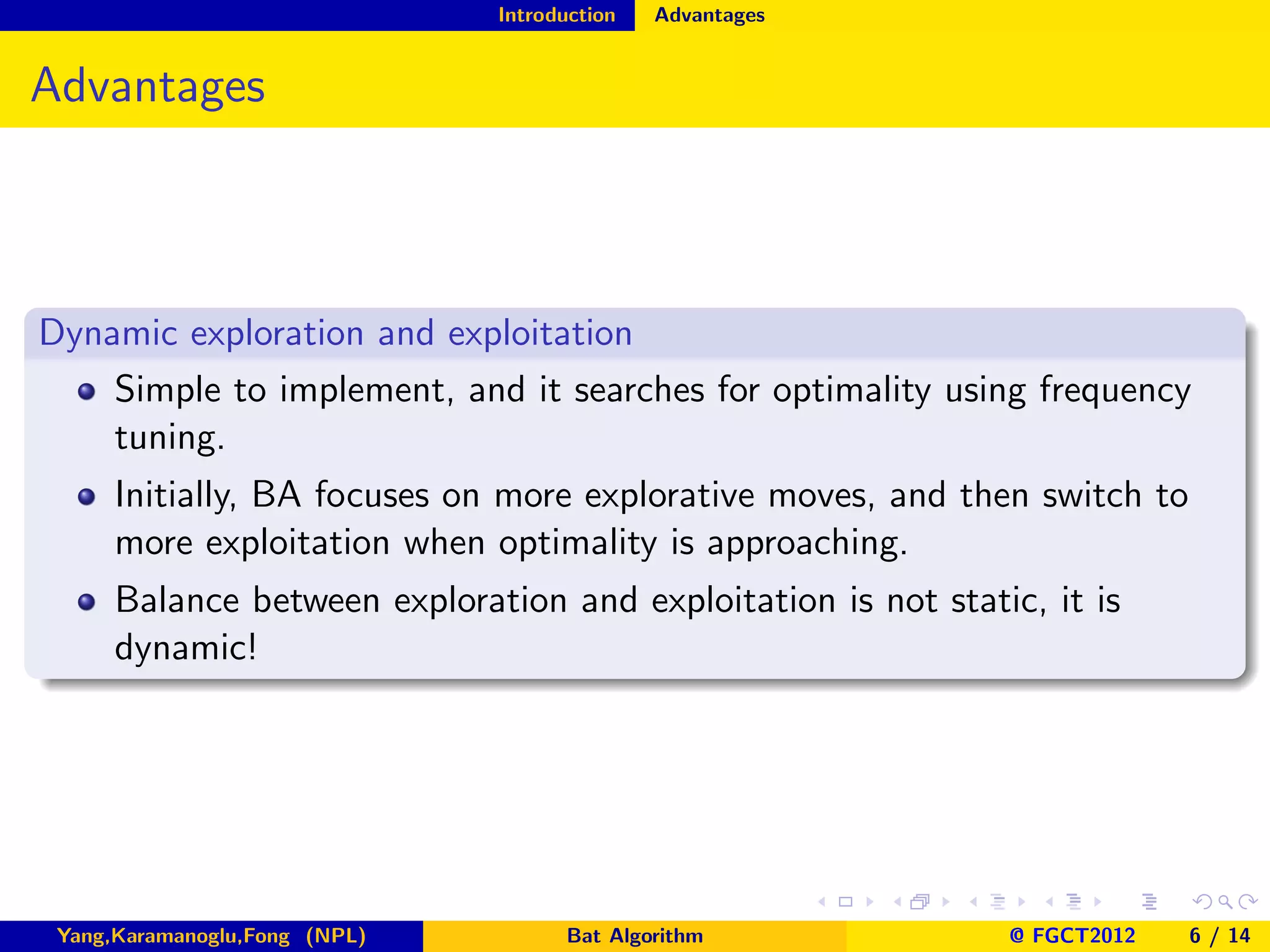 Introduction Advantages

Advantages

Dynamic exploration and exploitation

- Simple to implement, and it searches for optimality using frequency tuning.
- Initially, BA focuses on more explorative moves, and then switch to more exploitation when optimality is approaching.
- Balance between exploration and exploitation is not static, it is dynamic!

Yang,Karamanoglu,Fong (NPL) Bat Algorithm @ FGCT2012 6 / 14